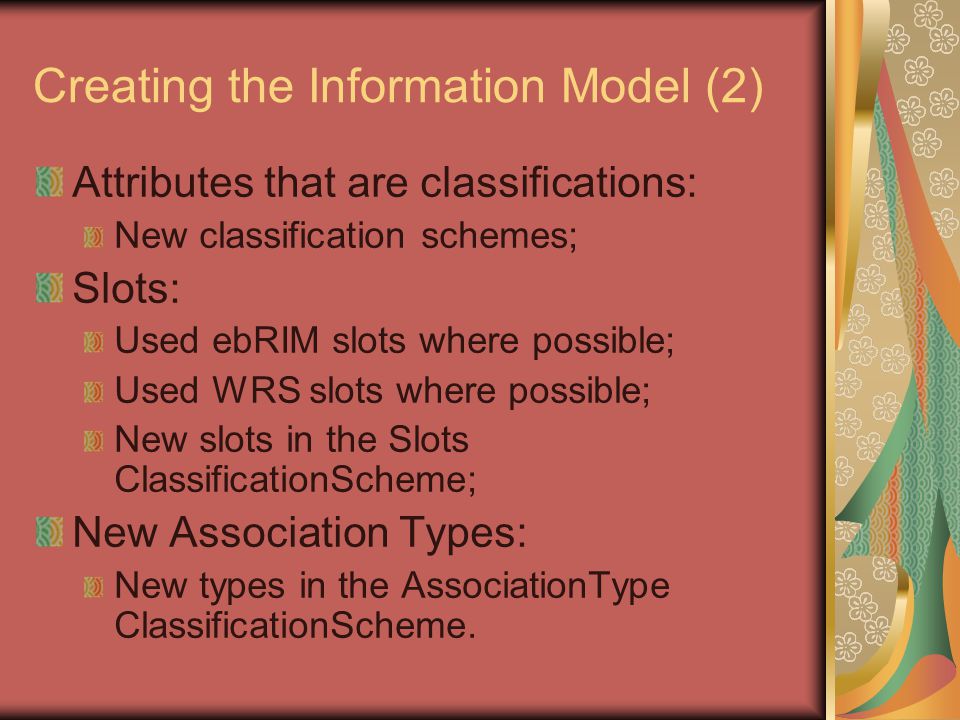 Creating the Information Model (2)

Attributes that are classifications:

New classification schemes;

Slots:

Used ebRIM slots where possible;

Used WRS slots where possible;

New slots in the Slots ClassificationScheme;

New Association Types:

New types in the AssociationType ClassificationScheme.